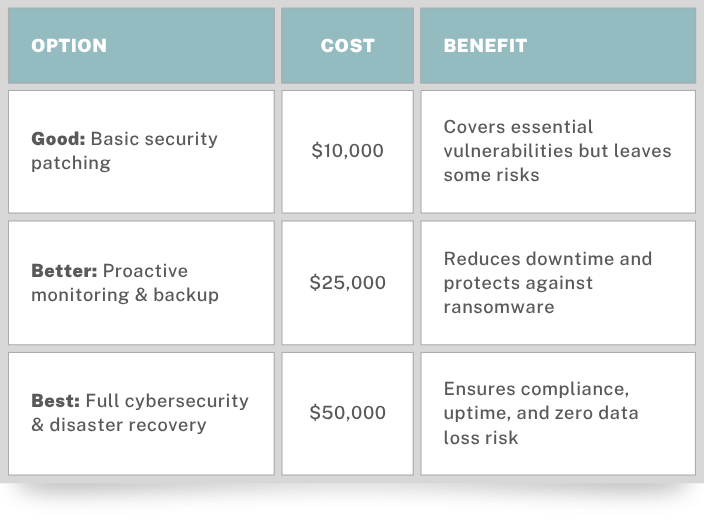 | OPTION | COST | BENEFIT |
|---|---|---|
| **Good:** Basic security patching | \$10,000 | Covers essential vulnerabilities but leaves some risks |
| **Better:** Proactive monitoring & backup | \$25,000 | Reduces downtime and protects against ransomware |
| **Best:** Full cybersecurity & disaster recovery | \$50,000 | Ensures compliance, uptime, and zero data loss risk |